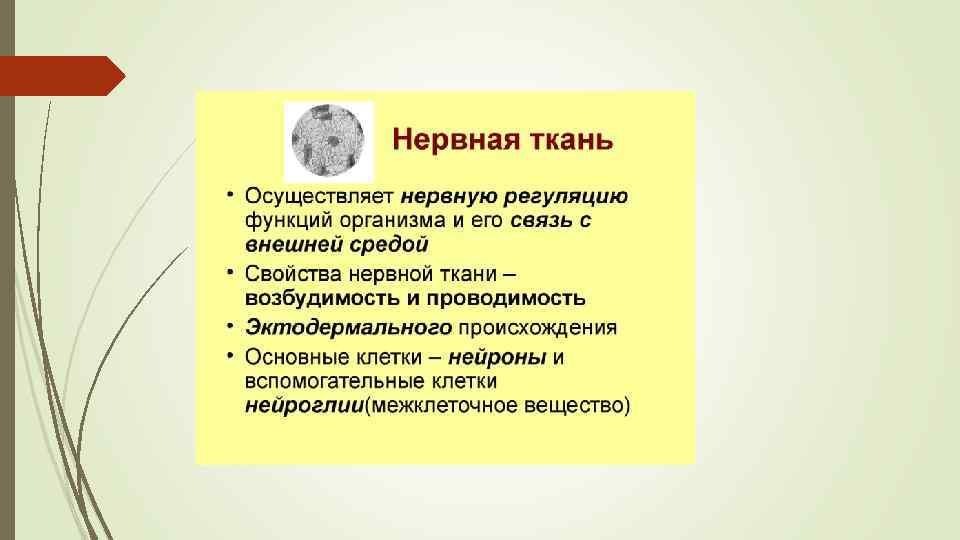 Нервная ткань

• Осуществляет нервную регуляцию функций организма и его связь с внешней средой
• Свойства нервной ткани – возбудимость и проводимость
• Эктодермального происхождения
• Основные клетки – нейроны и вспомогательные клетки нейроглии(межклеточное вещество)